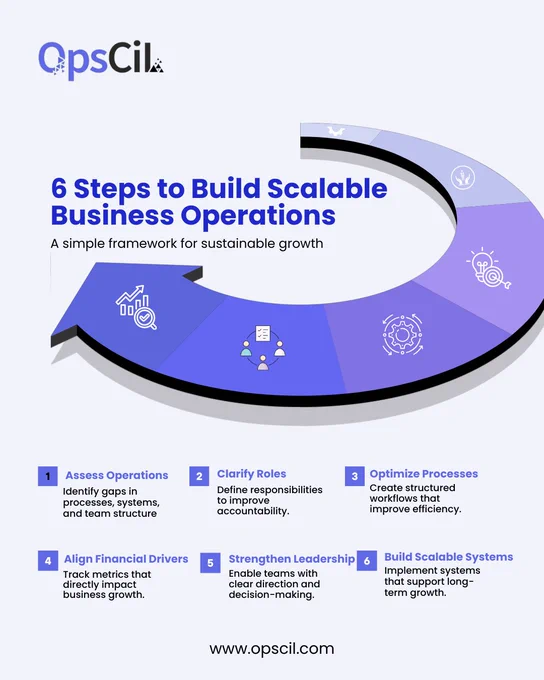 OpsCil

6 Steps to Build Scalable Business Operations

A simple framework for sustainable growth

1 Assess Operations
Identify gaps in processes, systems, and team structure

2 Clarify Roles
Define responsibilities to improve accountability.

3 Optimize Processes
Create structured workflows that improve efficiency.

4 Align Financial Drivers
Track metrics that directly impact business growth.

5 Strengthen Leadership
Enable teams with clear direction and decision-making.

6 Build Scalable Systems
Implement systems that support long-term growth.

www.opscil.com